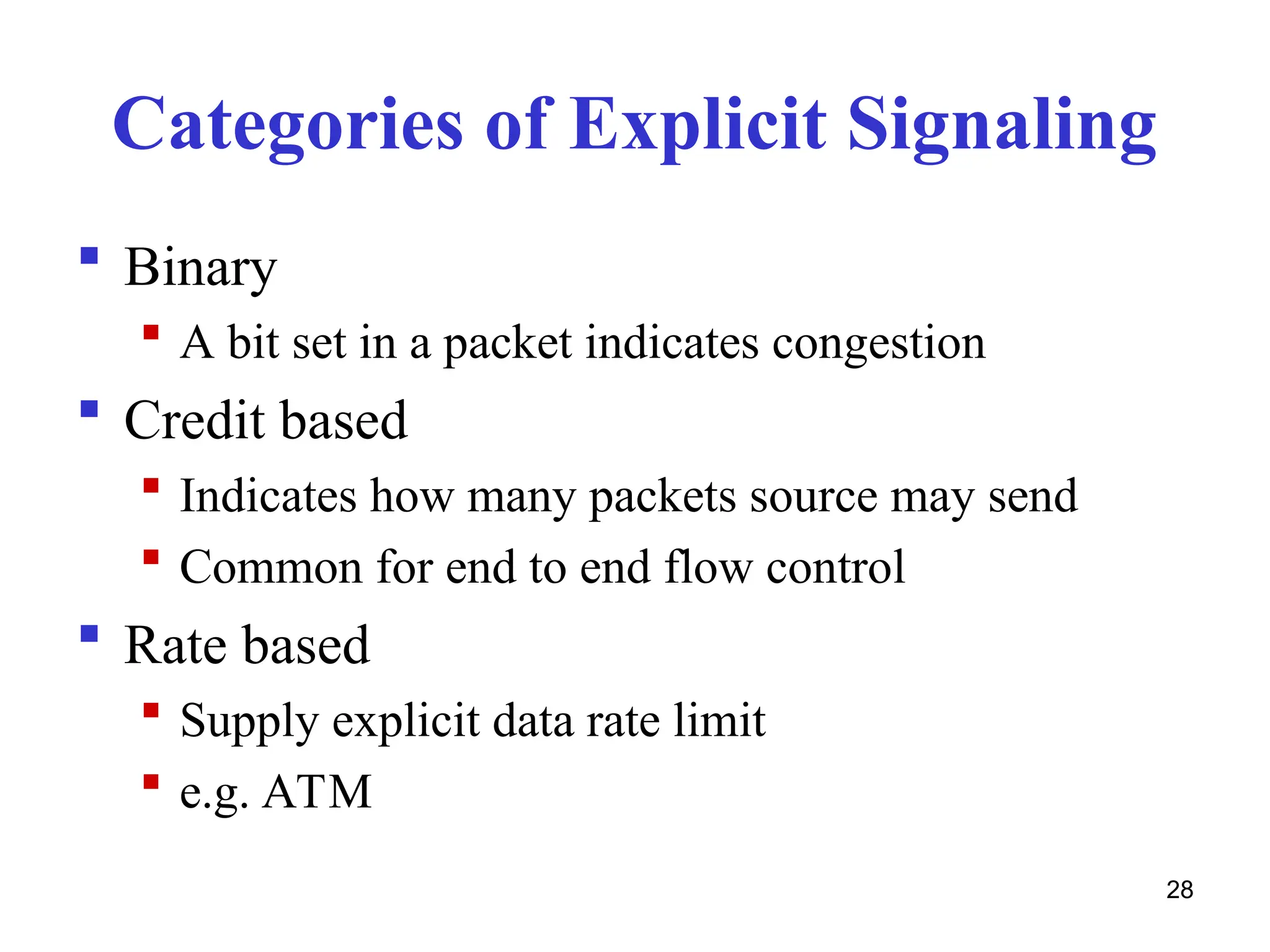 Categories of Explicit Signaling

- Binary
  - A bit set in a packet indicates congestion
- Credit based
  - Indicates how many packets source may send
  - Common for end to end flow control
- Rate based
  - Supply explicit data rate limit
  - e.g. ATM

28